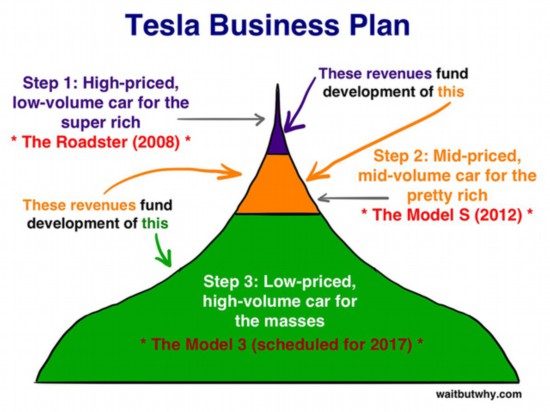 Tesla Business Plan

Step 1: High-priced, low-volume car for the super rich

* The Roadster (2008) *

These revenues fund development of this

Step 2: Mid-priced, mid-volume car for the pretty rich

* The Model S (2012) *

These revenues fund development of this

Step 3: Low-priced, high-volume car for the masses

* The Model 3 (scheduled for 2017) *

waitbutwhy.com